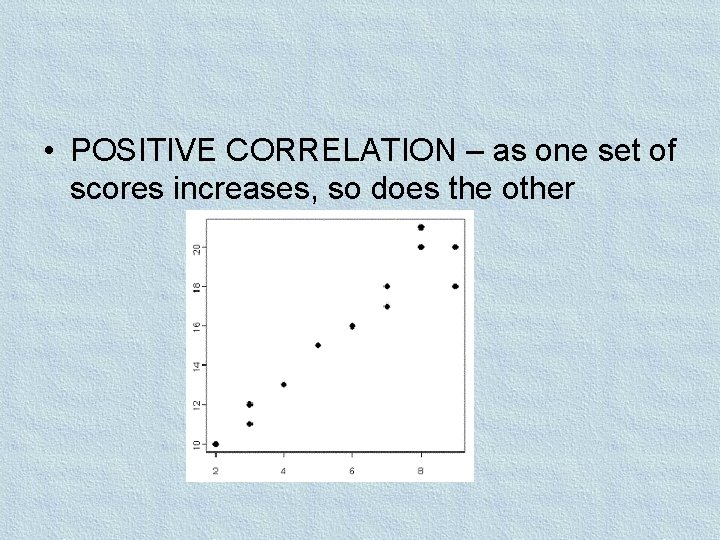 • POSITIVE CORRELATION – as one set of scores increases, so does the other

20
18
16
14
12
10

2 4 6 8